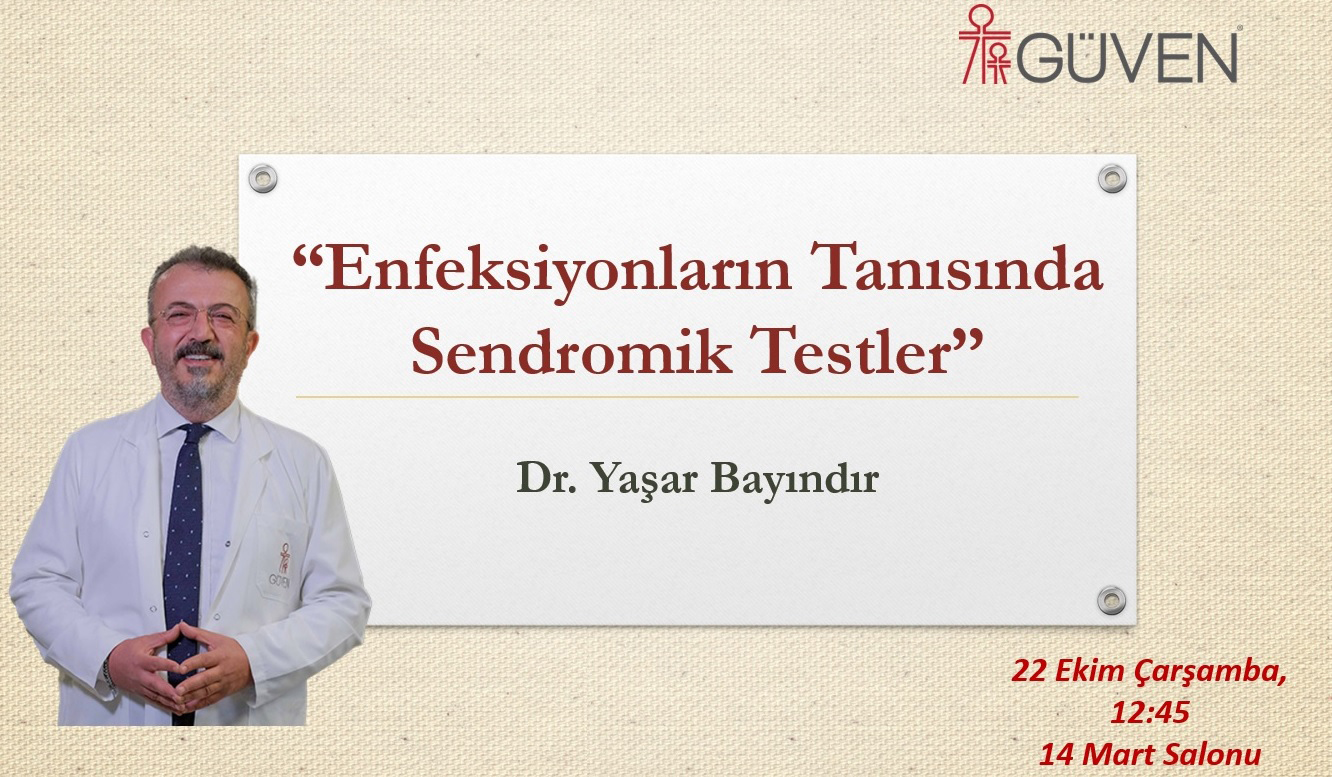 GÜVEN

“Enfeksiyonların Tanısında Sendromik Testler”

Dr. Yaşar Bayındır

GÜVEN

22 Ekim Çarşamba,
12:45
14 Mart Salonu